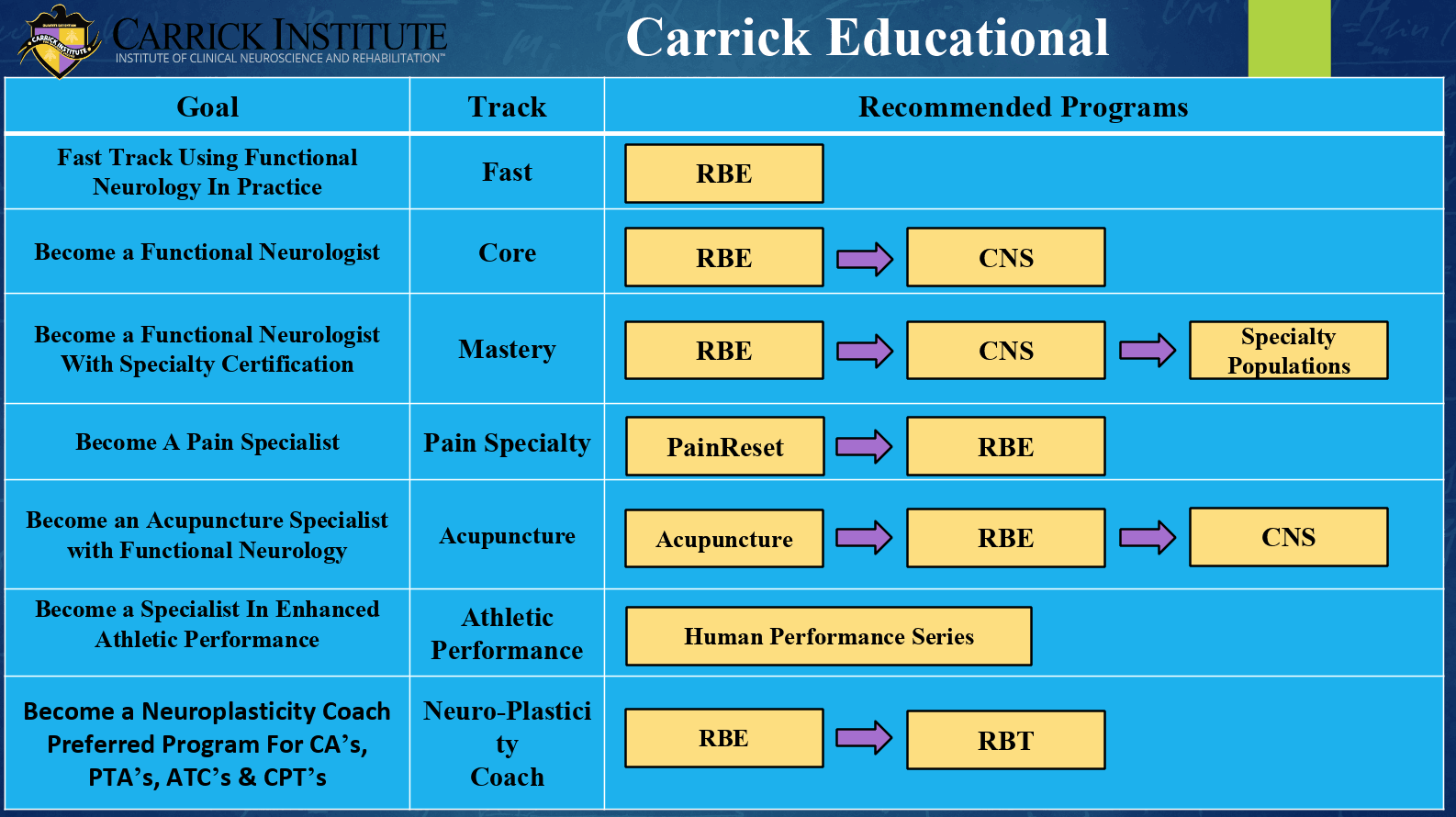 CARRICK INSTITUTE
INSTITUTE OF CLINICAL NEUROSCIENCE AND REHABILITATION™

Carrick Educational

| Goal | Track | Recommended Programs |
|---|---|---|
| Fast Track Using Functional Neurology In Practice | Fast | RBE |
| Become a Functional Neurologist | Core | RBE → CNS |
| Become a Functional Neurologist With Specialty Certification | Mastery | RBE → CNS → Specialty Populations |
| Become A Pain Specialist | Pain Specialty | PainReset → RBE |
| Become an Acupuncture Specialist with Functional Neurology | Acupuncture | Acupuncture → RBE → CNS |
| Become a Specialist In Enhanced Athletic Performance | Athletic Performance | Human Performance Series |
| Become a Neuroplasticity Coach Preferred Program For CA's, PTA's, ATC's & CPT's | Neuro-Plasticity Coach | RBE → RBT |